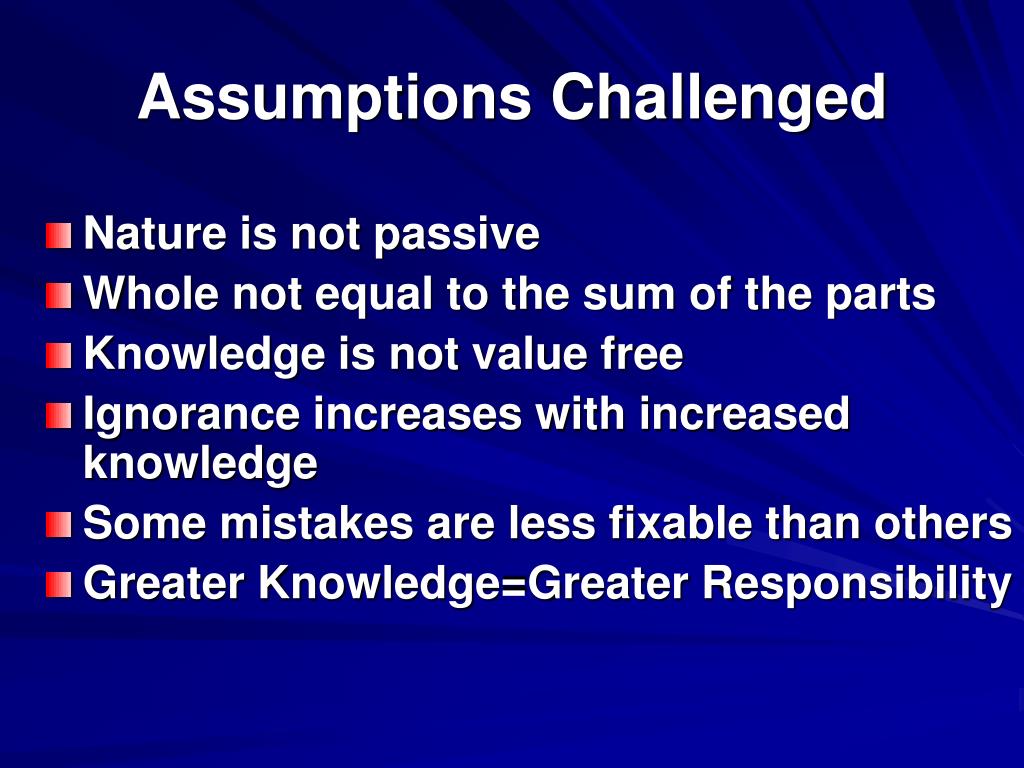 Assumptions Challenged

Nature is not passive
Whole not equal to the sum of the parts
Knowledge is not value free
Ignorance increases with increased knowledge
Some mistakes are less fixable than others
Greater Knowledge=Greater Responsibility